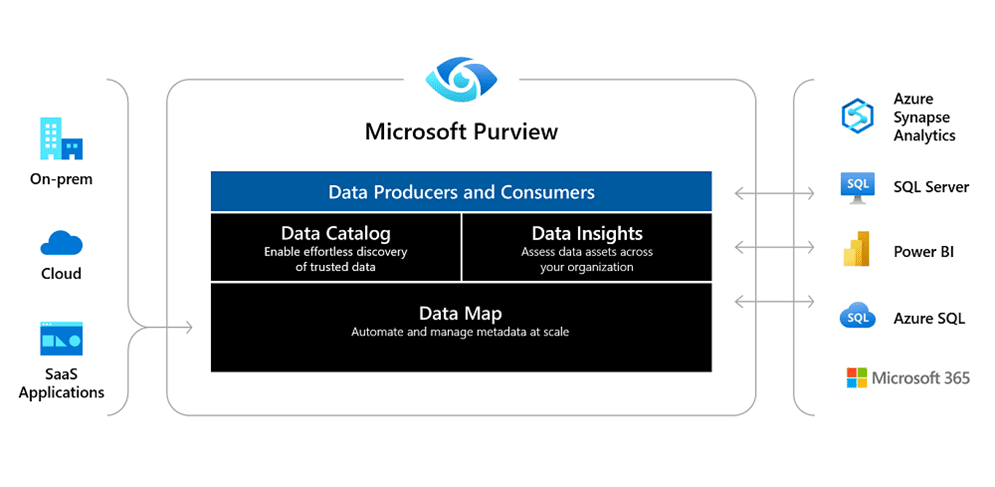 On-prem

Cloud

SaaS Applications

Microsoft Purview

Data Producers and Consumers

Data Catalog
Enable effortless discovery of trusted data

Data Insights
Assess data assets across your organization

Data Map
Automate and manage metadata at scale

Azure Synapse Analytics

SQL

SQL Server

Power BI

SQL

Azure SQL

Microsoft 365